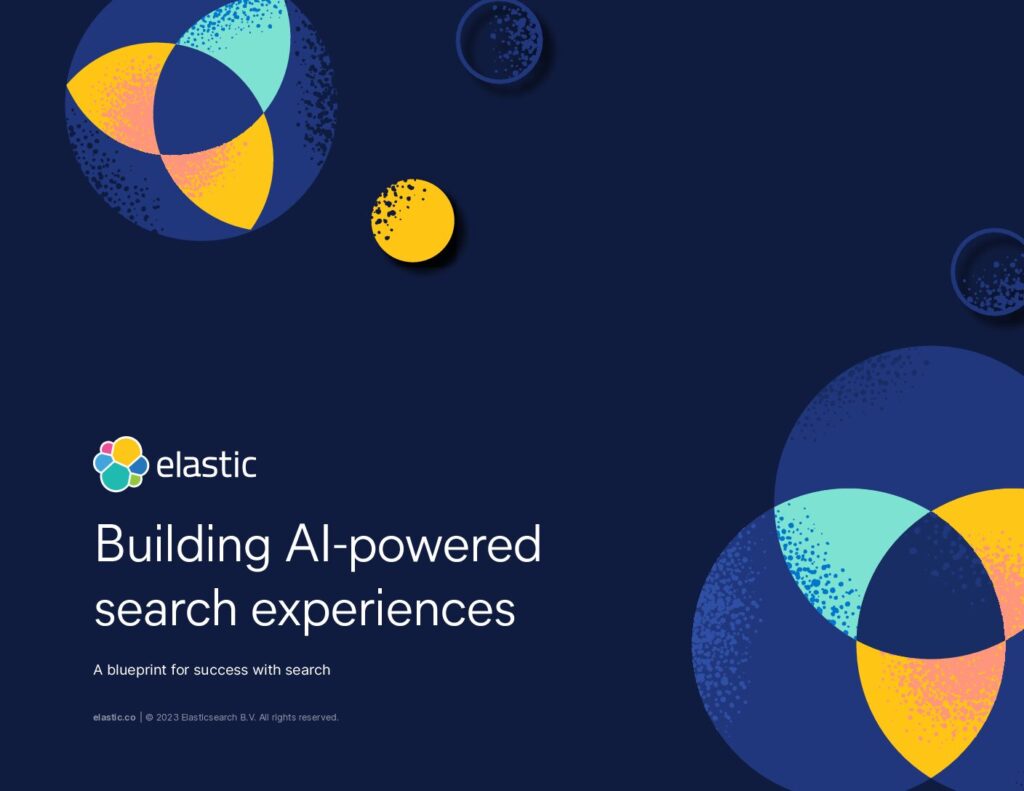 elastic

Building AI-powered search experiences

A blueprint for success with search

elastic.co | © 2023 Elasticsearch B.V. All rights reserved.